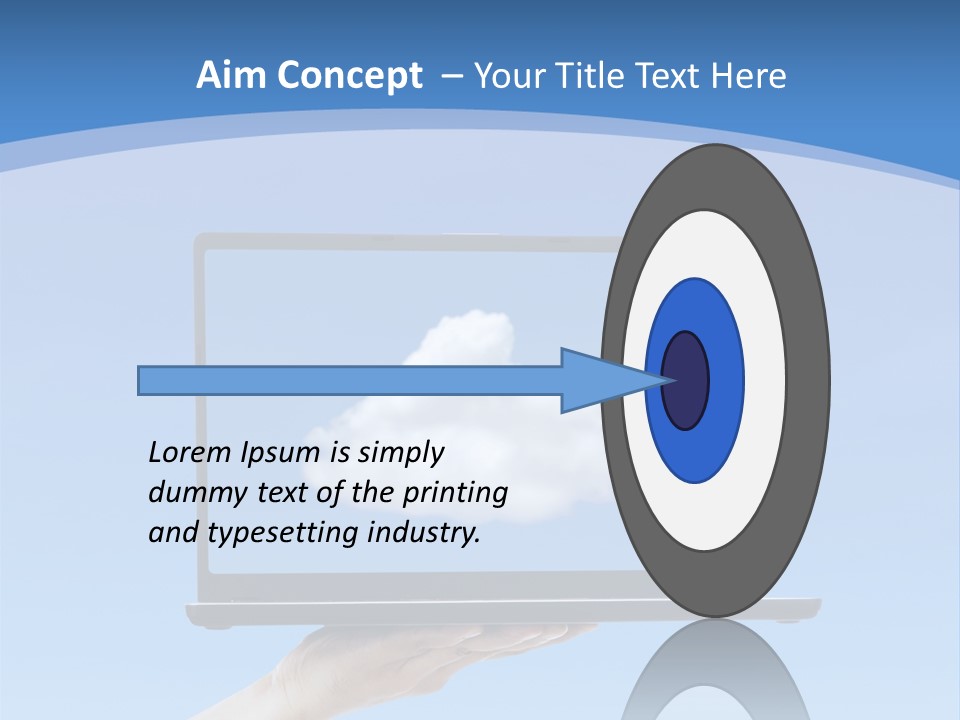 Aim Concept – Your Title Text Here

Lorem Ipsum is simply dummy text of the printing and typesetting industry.